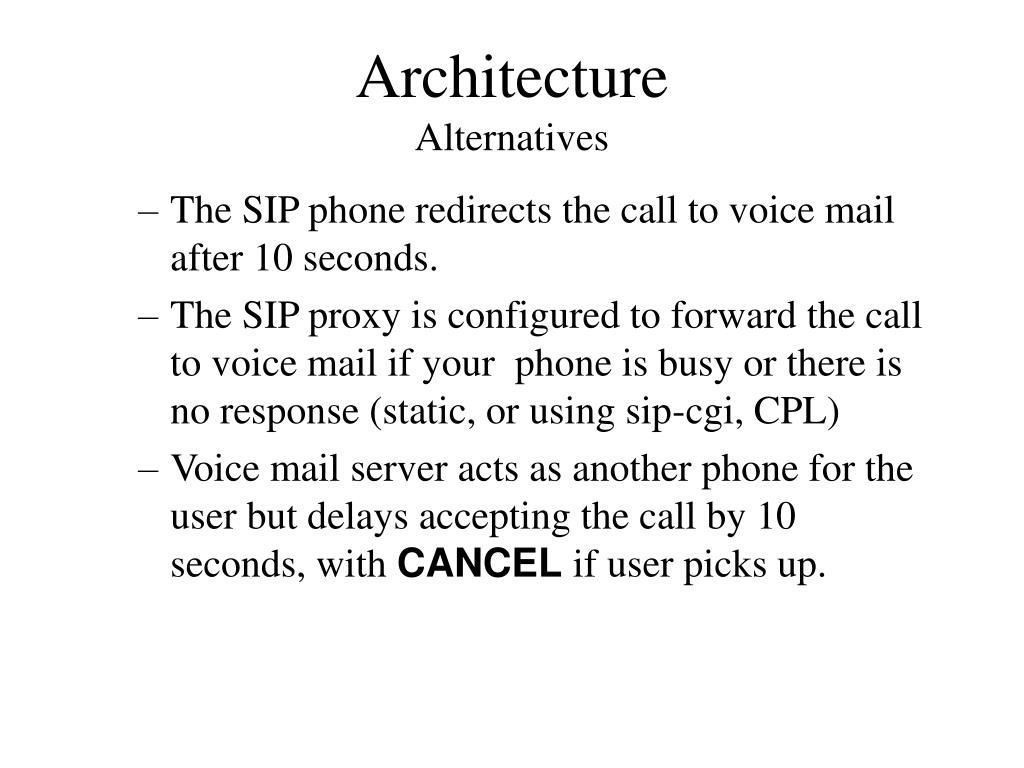 Architecture
Alternatives

– The SIP phone redirects the call to voice mail after 10 seconds.

– The SIP proxy is configured to forward the call to voice mail if your phone is busy or there is no response (static, or using sip-cgi, CPL)

– Voice mail server acts as another phone for the user but delays accepting the call by 10 seconds, with CANCEL if user picks up.